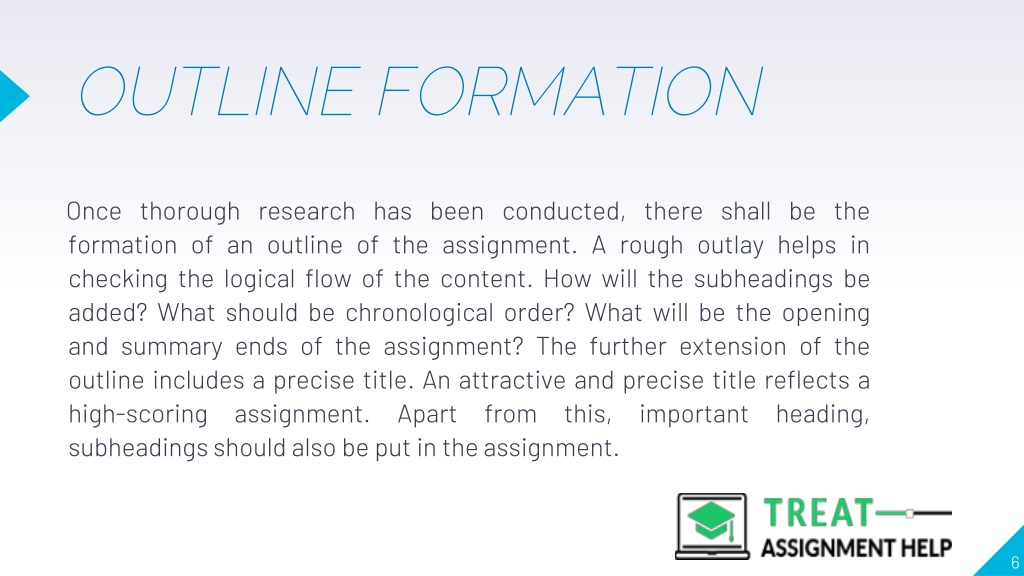 OUTLINE FORMATION

Once thorough research has been conducted, there shall be the formation of an outline of the assignment. A rough outlay helps in checking the logical flow of the content. How will the subheadings be added? What should be chronological order? What will be the opening and summary ends of the assignment? The further extension of the outline includes a precise title. An attractive and precise title reflects a high-scoring assignment. Apart from this, important heading, subheadings should also be put in the assignment.

TREAT
ASSIGNMENT HELP

6